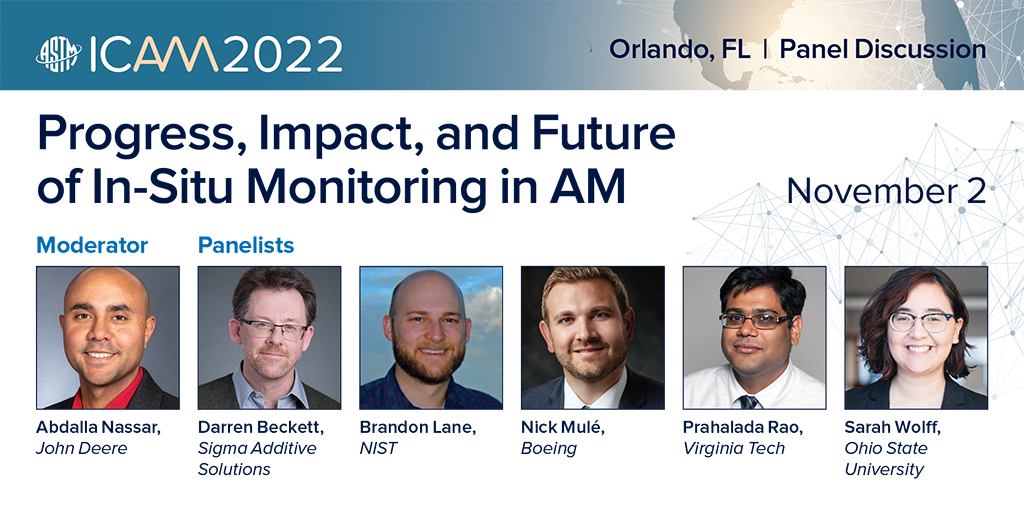 ASTM ICAM2022

Orlando, FL | Panel Discussion

Progress, Impact, and Future of In-Situ Monitoring in AM

November 2

Moderator

Panelists

Abdalla Nassar, John Deere

Darren Beckett, Sigma Additive Solutions

Brandon Lane, NIST

Nick Mulé, Boeing

Prahalada Rao, Virginia Tech

Sarah Wolff, Ohio State University